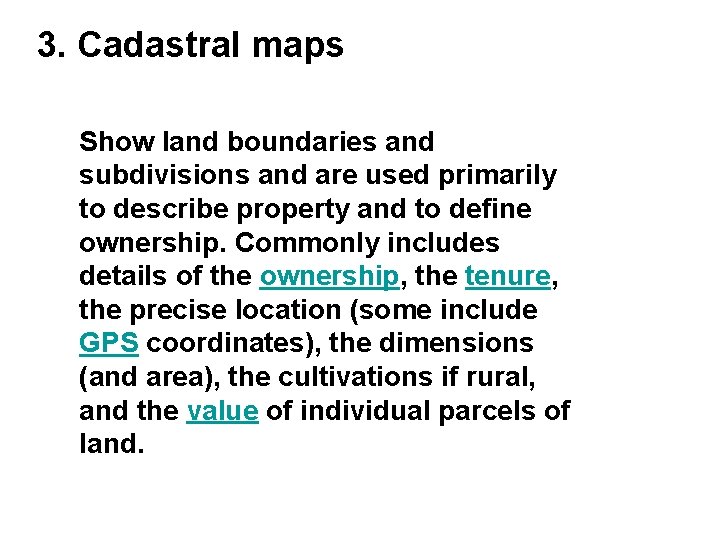 3. Cadastral maps

Show land boundaries and subdivisions and are used primarily to describe property and to define ownership. Commonly includes details of the ownership, the tenure, the precise location (some include GPS coordinates), the dimensions (and area), the cultivations if rural, and the value of individual parcels of land.